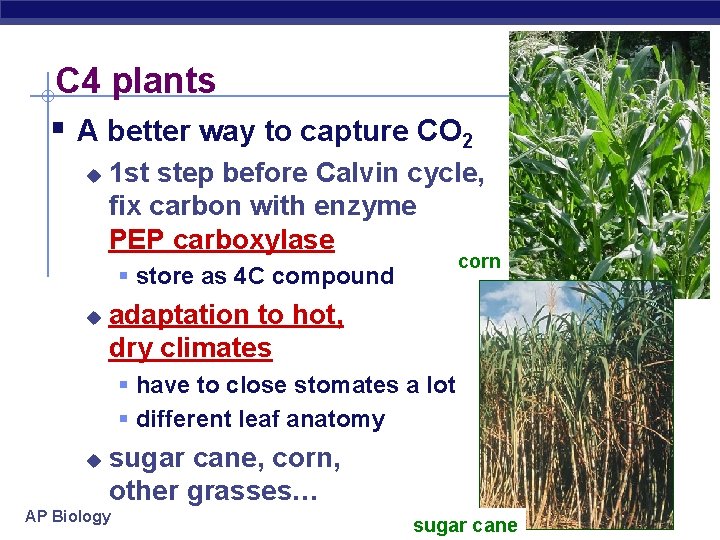 C4 plants

A better way to capture $CO_2$

1st step before Calvin cycle, fix carbon with enzyme PEP carboxylase

store as 4C compound

adaptation to hot, dry climates

have to close stomates a lot

different leaf anatomy

sugar cane, corn, other grasses…

corn

sugar cane

AP Biology